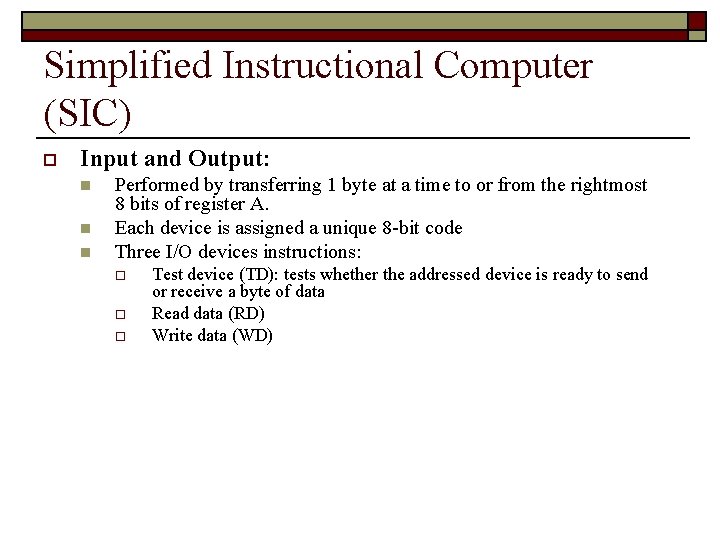 Simplified Instructional Computer (SIC)

Input and Output:

Performed by transferring 1 byte at a time to or from the rightmost 8 bits of register A.

Each device is assigned a unique 8-bit code

Three I/O devices instructions:

Test device (TD): tests whether the addressed device is ready to send or receive a byte of data

Read data (RD)

Write data (WD)